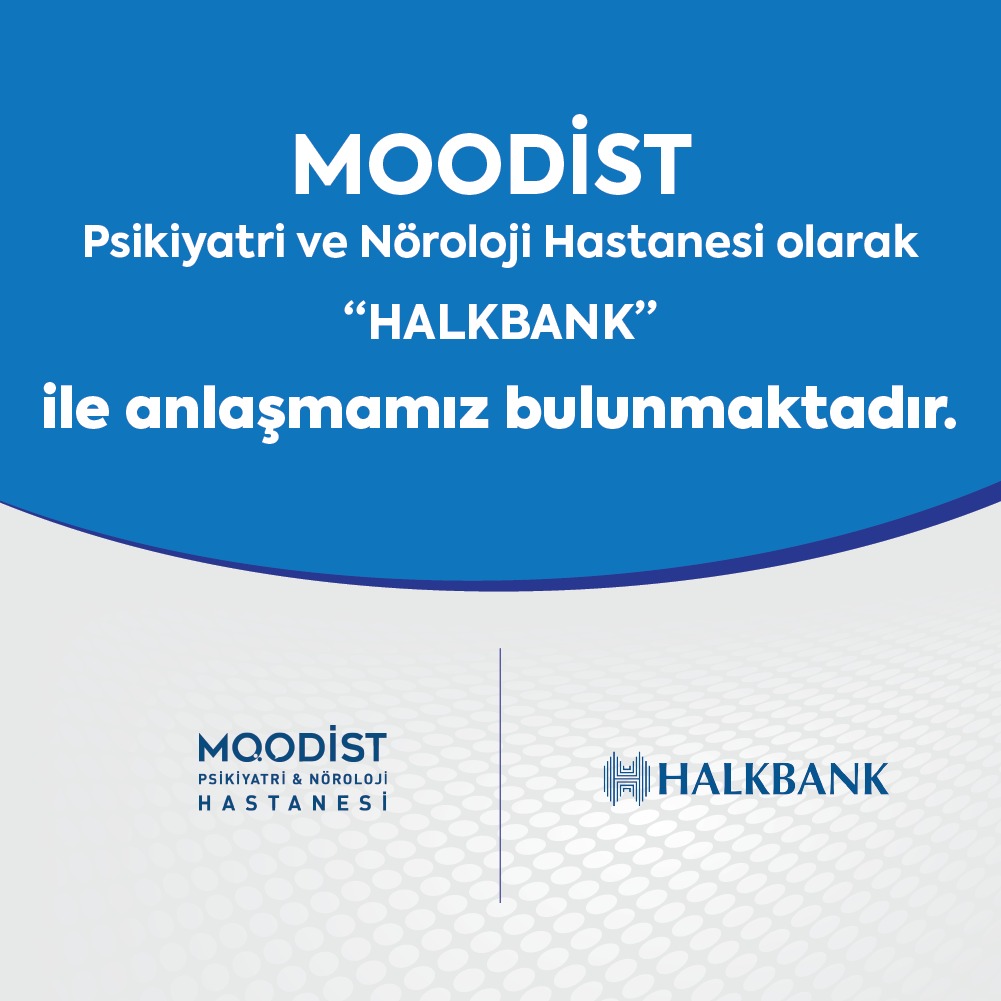 MOODİST
Psikiyatri ve Nöroloji Hastanesi olarak
“HALKBANK”
ile anlaşmamız bulunmaktadır.

MOODİST
PSİKİYATRİ & NÖROLOJİ
HASTANESİ

HALKBANK